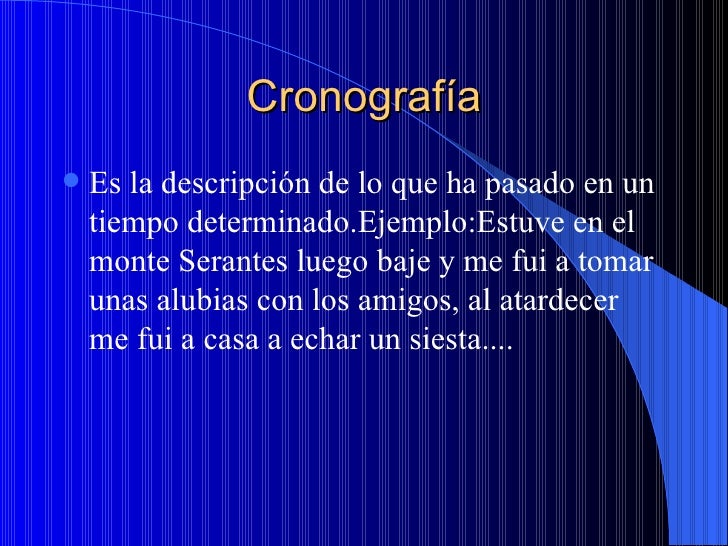 Cronografía

Es la descripción de lo que ha pasado en un tiempo determinado.Ejemplo:Estuve en el monte Serantes luego baje y me fui a tomar unas alubias con los amigos, al atardecer me fui a casa a echar un siesta....